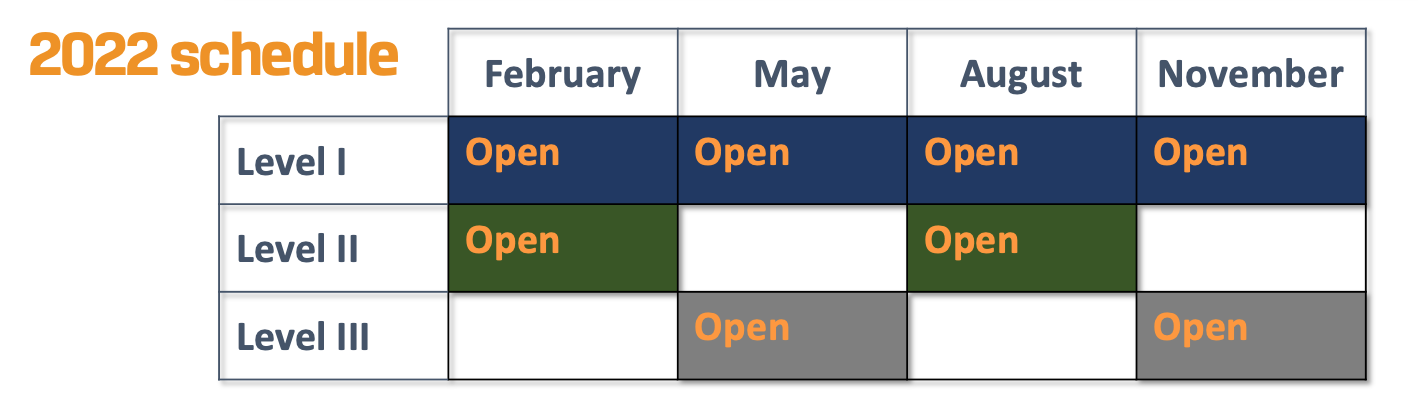 2022 schedule

| | February | May | August | November |
|---|---|---|---|---|
| Level I | Open | Open | Open | Open |
| Level II | Open | | Open | |
| Level III | | Open | | Open |